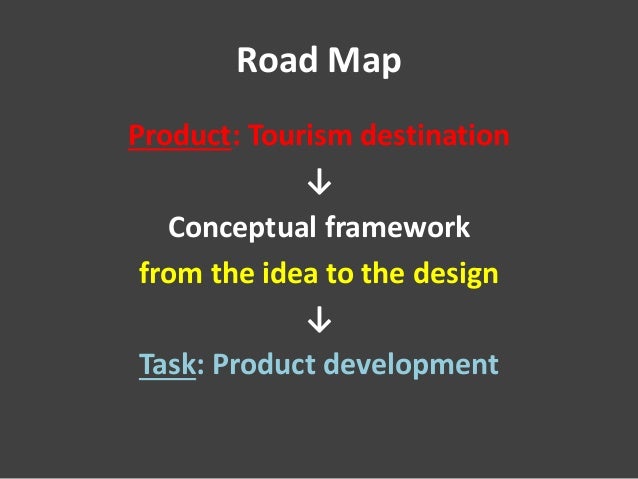 Road Map

Product: Tourism destination

↓

Conceptual framework

from the idea to the design

↓

Task: Product development